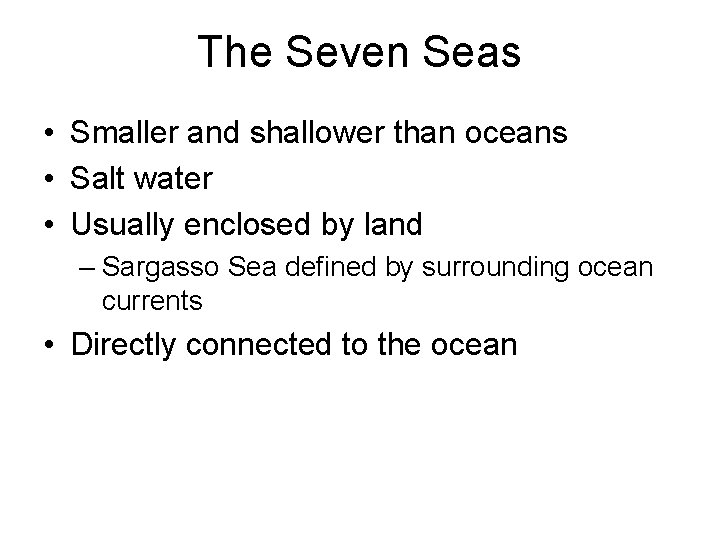 The Seven Seas

• Smaller and shallower than oceans
• Salt water
• Usually enclosed by land
– Sargasso Sea defined by surrounding ocean currents
• Directly connected to the ocean